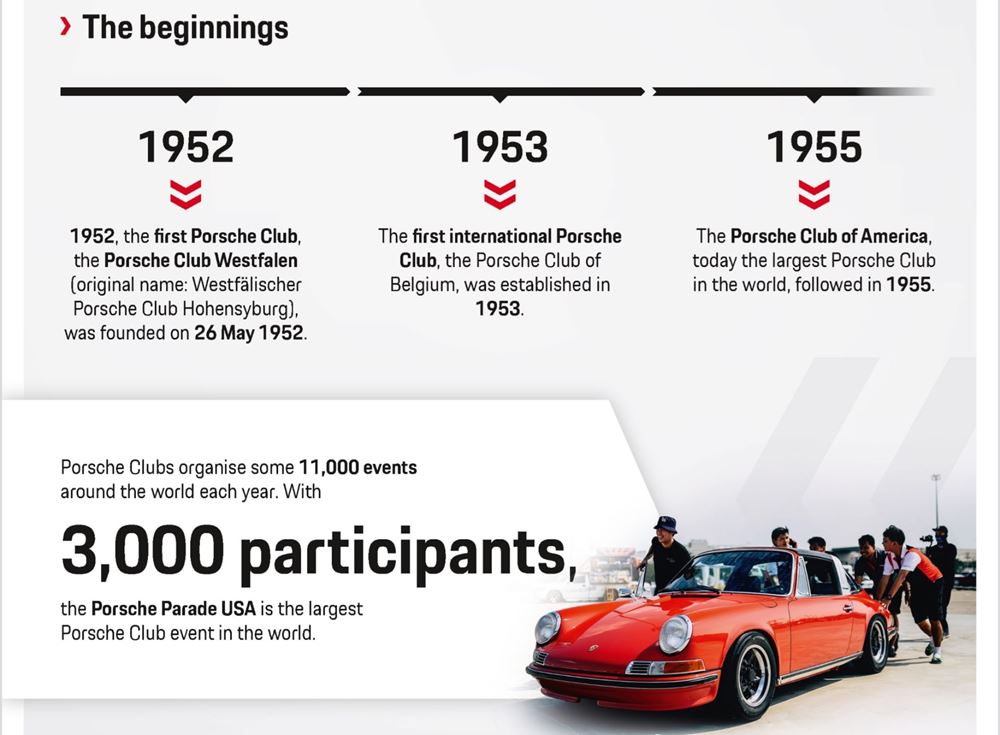 › The beginnings

1952

1952, the first Porsche Club, the Porsche Club Westfalen (original name: Westfälischer Porsche Club Hohensyburg), was founded on 26 May 1952.

1953

The first international Porsche Club, the Porsche Club of Belgium, was established in 1953.

1955

The Porsche Club of America, today the largest Porsche Club in the world, followed in 1955.

Porsche Clubs organise some 11,000 events around the world each year. With

3,000 participants,

the Porsche Parade USA is the largest Porsche Club event in the world.